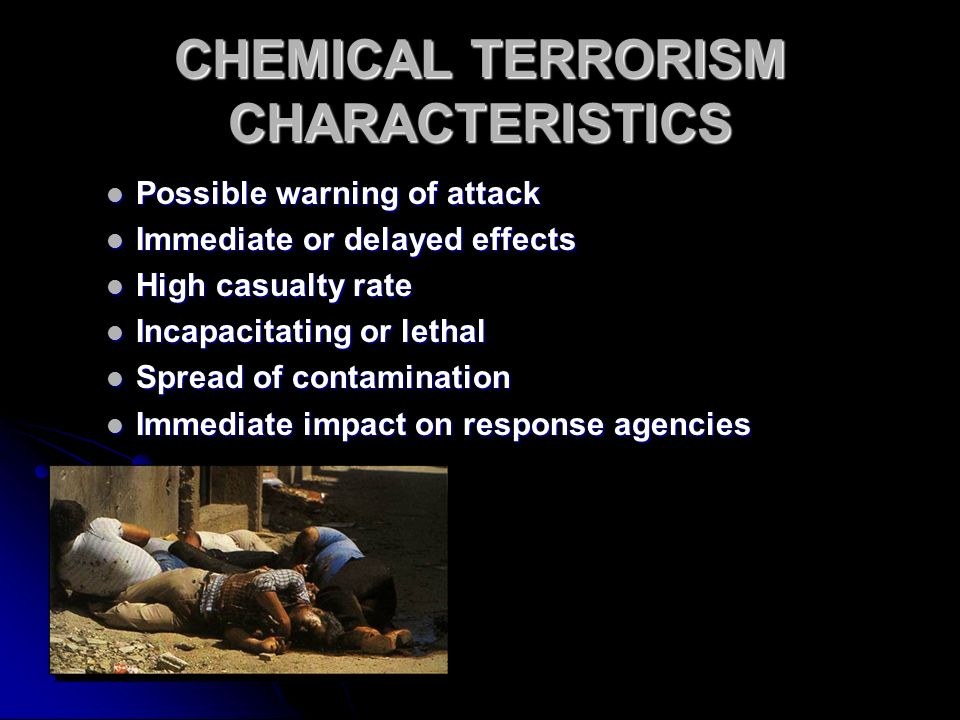 CHEMICAL TERRORISM CHARACTERISTICS

- Possible warning of attack
- Immediate or delayed effects
- High casualty rate
- Incapacitating or lethal
- Spread of contamination
- Immediate impact on response agencies